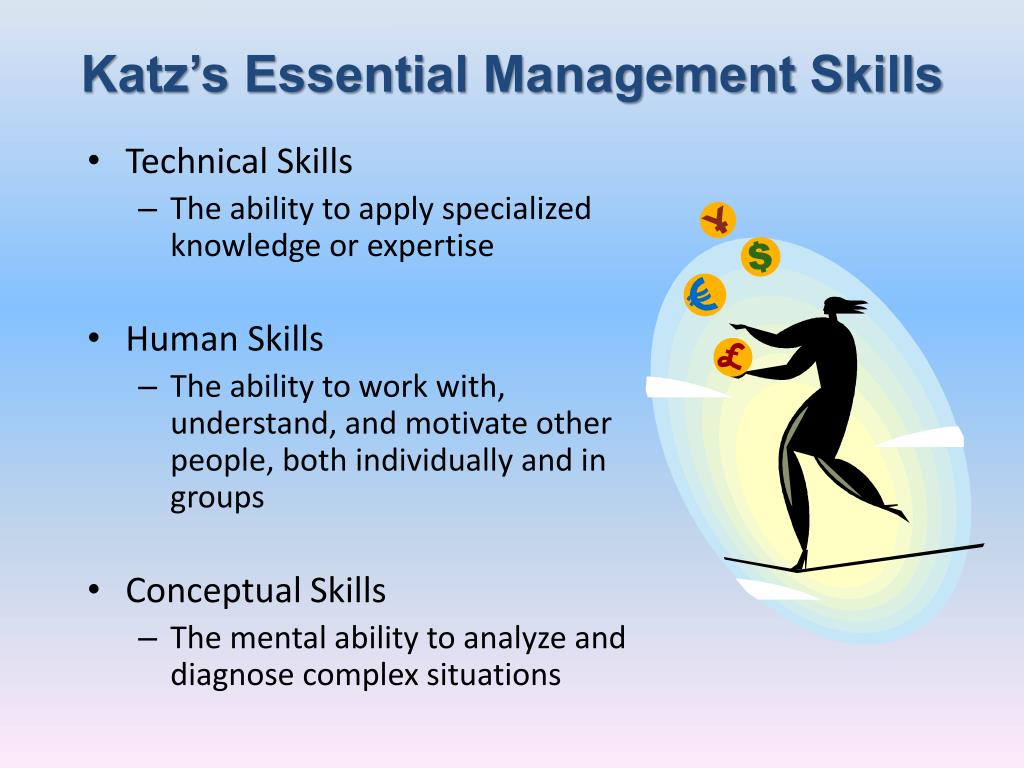 Katz's Essential Management Skills

• Technical Skills
– The ability to apply specialized knowledge or expertise

• Human Skills
– The ability to work with, understand, and motivate other people, both individually and in groups

• Conceptual Skills
– The mental ability to analyze and diagnose complex situations

¥ $ € £